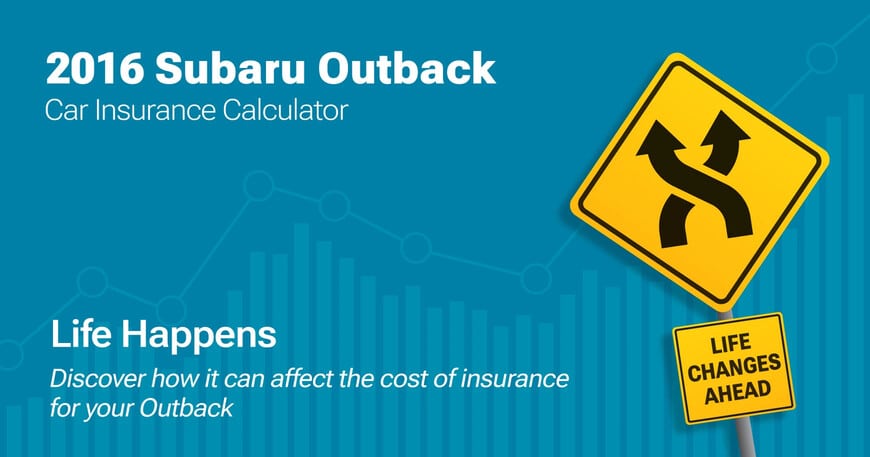 2016 Subaru Outback
Car Insurance Calculator

Life Happens
Discover how it can affect the cost of insurance for your Outback

LIFE CHANGES AHEAD